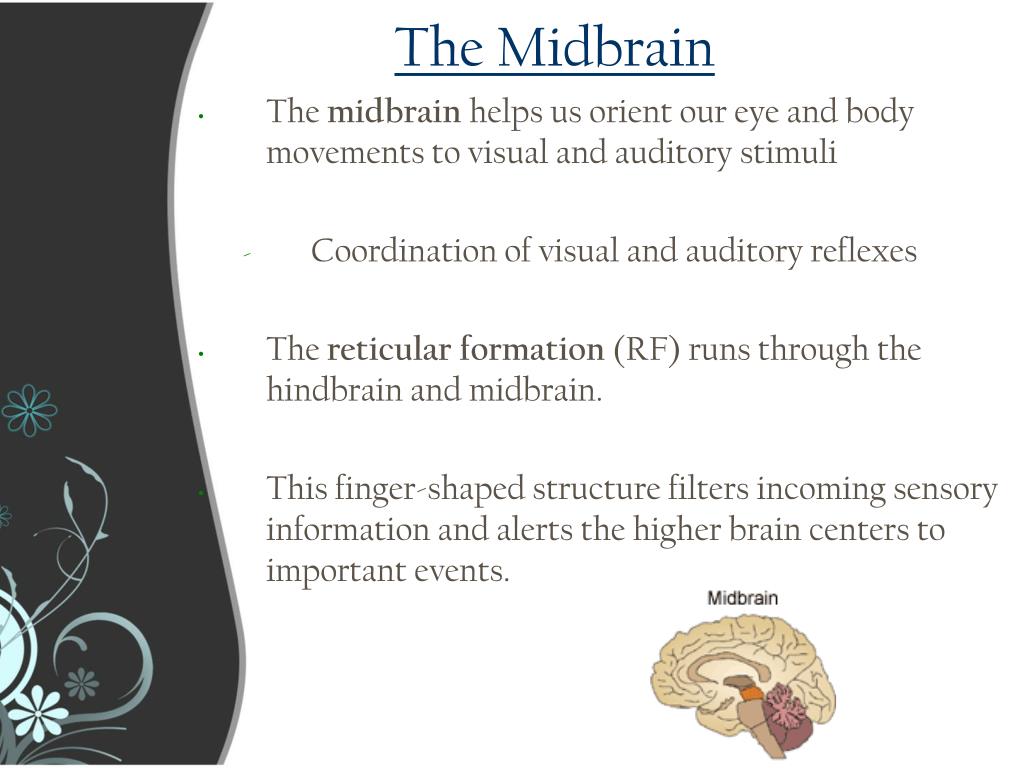 The Midbrain

• The midbrain helps us orient our eye and body movements to visual and auditory stimuli

- Coordination of visual and auditory reflexes

• The reticular formation (RF) runs through the hindbrain and midbrain.

• This finger-shaped structure filters incoming sensory information and alerts the higher brain centers to important events.

Midbrain